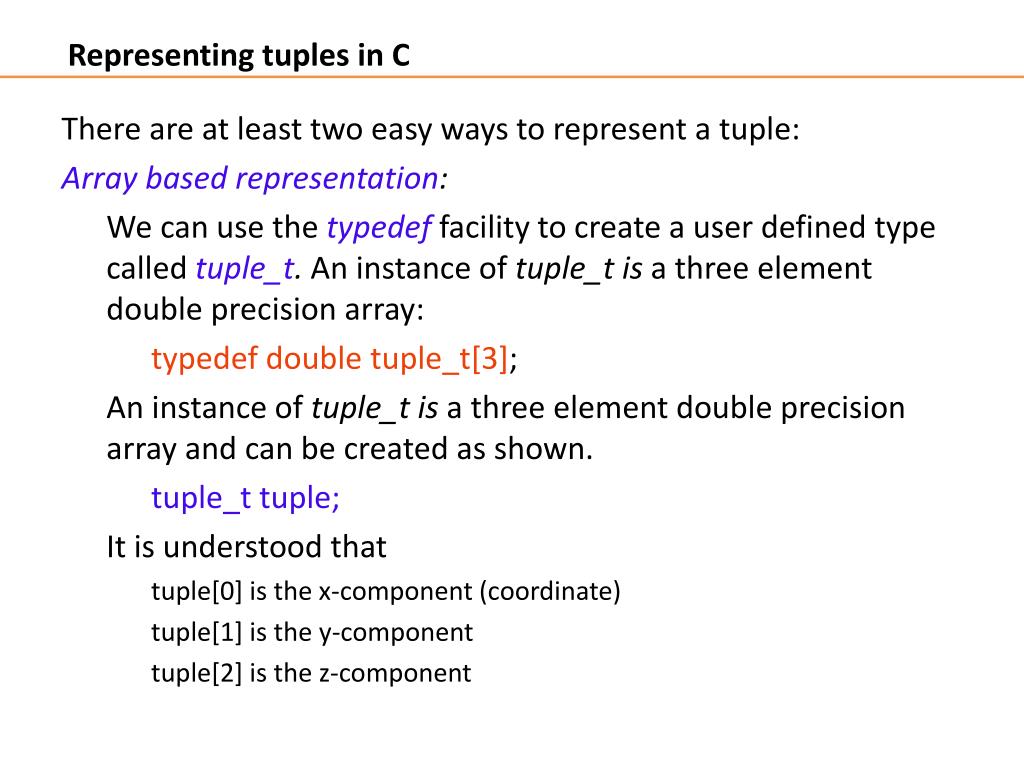 Representing tuples in C

There are at least two easy ways to represent a tuple:

Array based representation:

We can use the typedef facility to create a user defined type called tuple_t. An instance of tuple_t is a three element double precision array:

typedef double tuple_t[3];

An instance of tuple_t is a three element double precision array and can be created as shown.

tuple_t tuple;

It is understood that

tuple[0] is the x-component (coordinate)

tuple[1] is the y-component

tuple[2] is the z-component